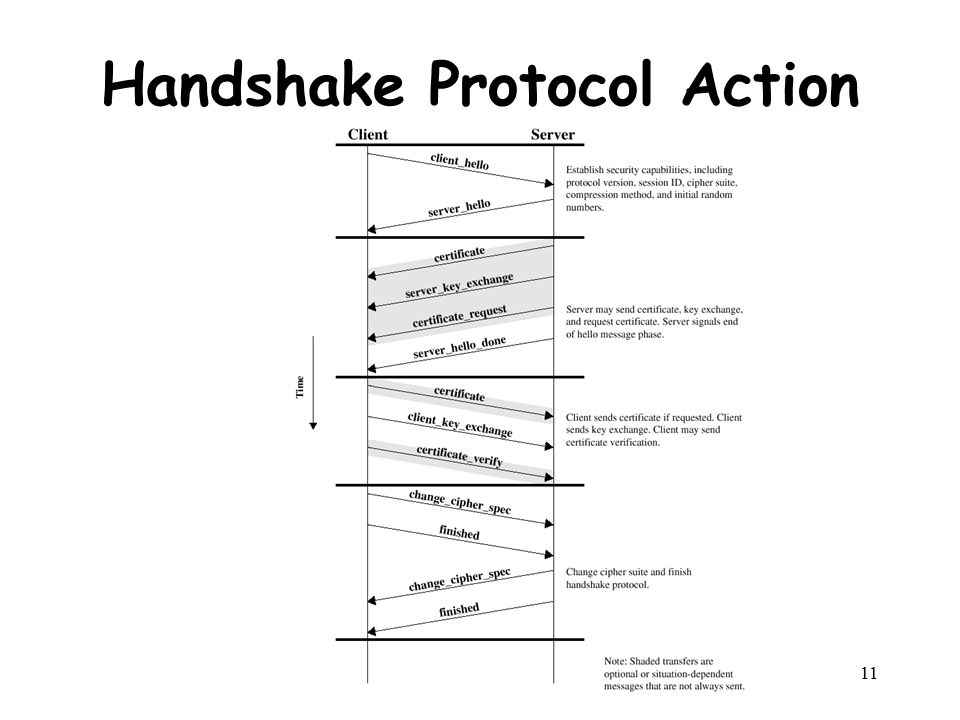 Handshake Protocol Action

Client

Server

client_hello

server_hello

Establish security capabilities, including protocol version, session ID, cipher suite, compression method, and initial random numbers.

certificate

server_key_exchange

certificate_request

server_hello_done

Server may send certificate, key exchange, and request certificate. Server signals end of hello message phase.

Time

certificate

client_key_exchange

certificate_verify

Client sends certificate if requested. Client sends key exchange. Client may send certificate verification.

change_cipher_spec

finished

change_cipher_spec

finished

Change cipher suite and finish handshake protocol.

Note: Shaded transfers are optional or situation-dependent messages that are not always sent.

11